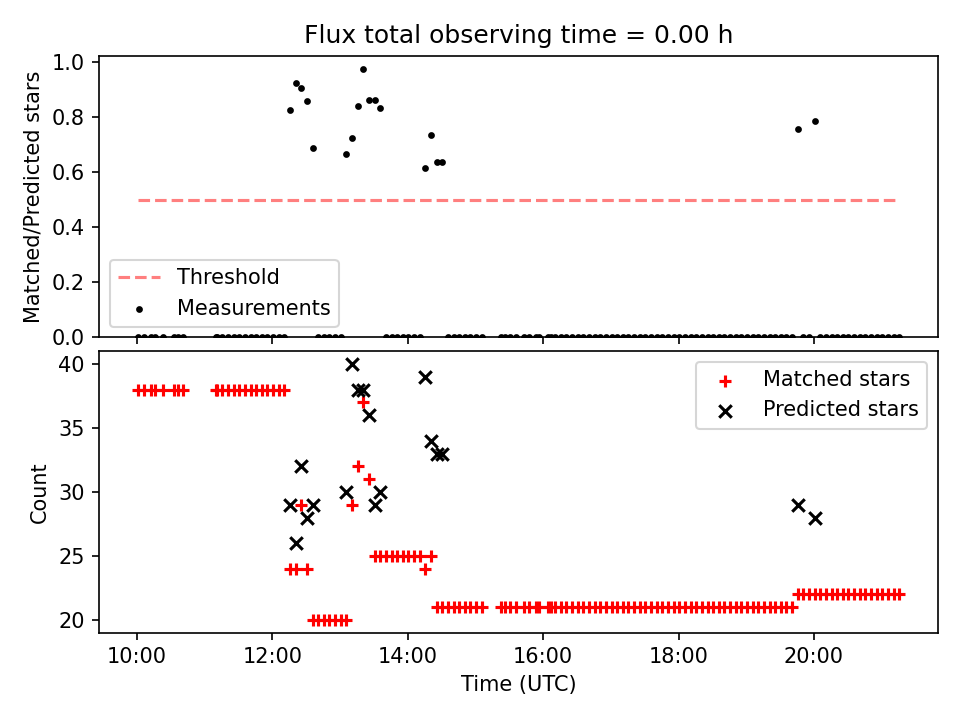 Flux total observing time = 0.00 h

Matched/Predicted stars

1.0
0.8
0.6
0.4
0.2
0.0

Threshold
Measurements

Count

40
35
30
25
20

Matched stars
Predicted stars

10:00
12:00
14:00
16:00
18:00
20:00

Time (UTC)